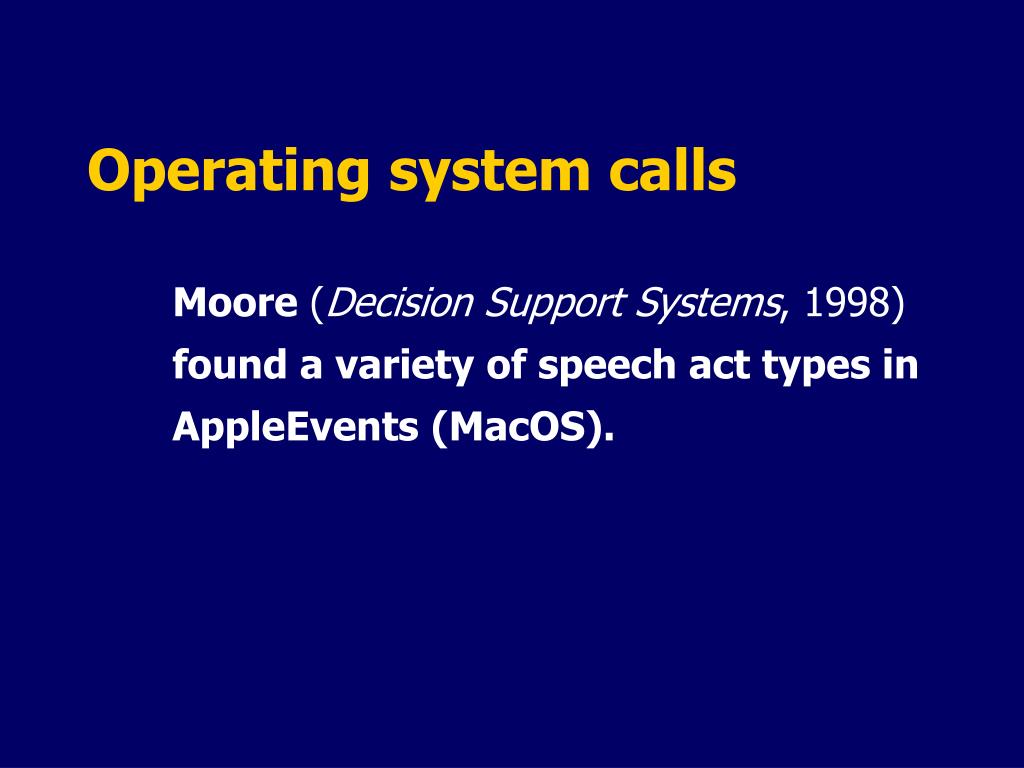 Operating system calls

Moore (Decision Support Systems, 1998) found a variety of speech act types in AppleEvents (MacOS).